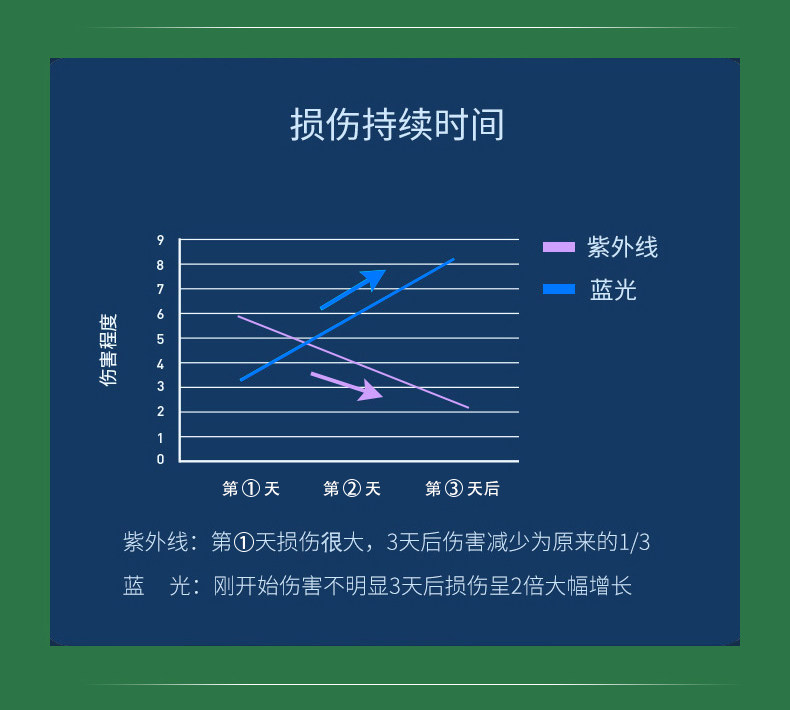 损伤持续时间

紫外线
蓝光

伤害程度

9
8
7
6
5
4
3
2
1
0

第①天　第②天　第③天后

紫外线：第①天损伤很大，3天后伤害减少为原来的1/3

蓝　光：刚开始伤害不明显3天后损伤呈2倍大幅增长